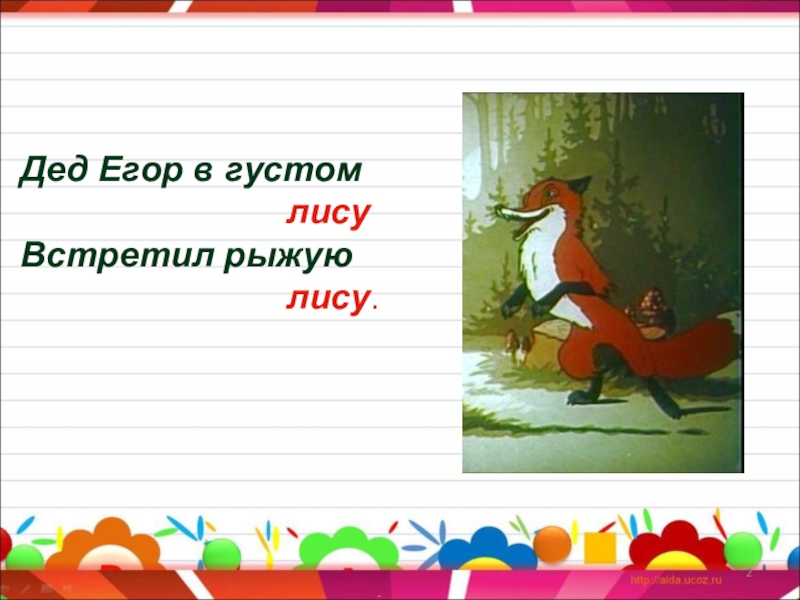 Дед Егор в густом
лису
Встретил рыжую
лису.

http://aida.ucoz.ru

2